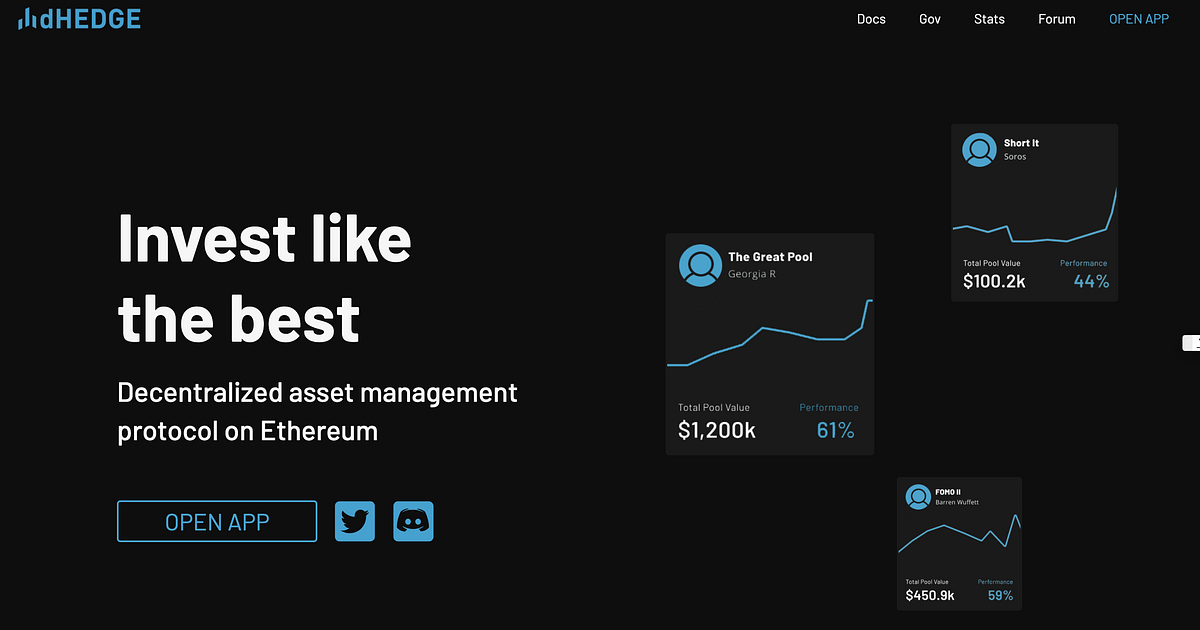 dHEDGE

Docs Gov Stats Forum OPEN APP

Invest like the best

Decentralized asset management protocol on Ethereum

OPEN APP

The Great Pool
Georgia R

Total Pool Value
$1,200k

Performance
61%

Short It
Soros

Total Pool Value
$100.2k

Performance
44%

FOMO II
Barren Wuffett

Total Pool Value
$450.9k

Performance
59%